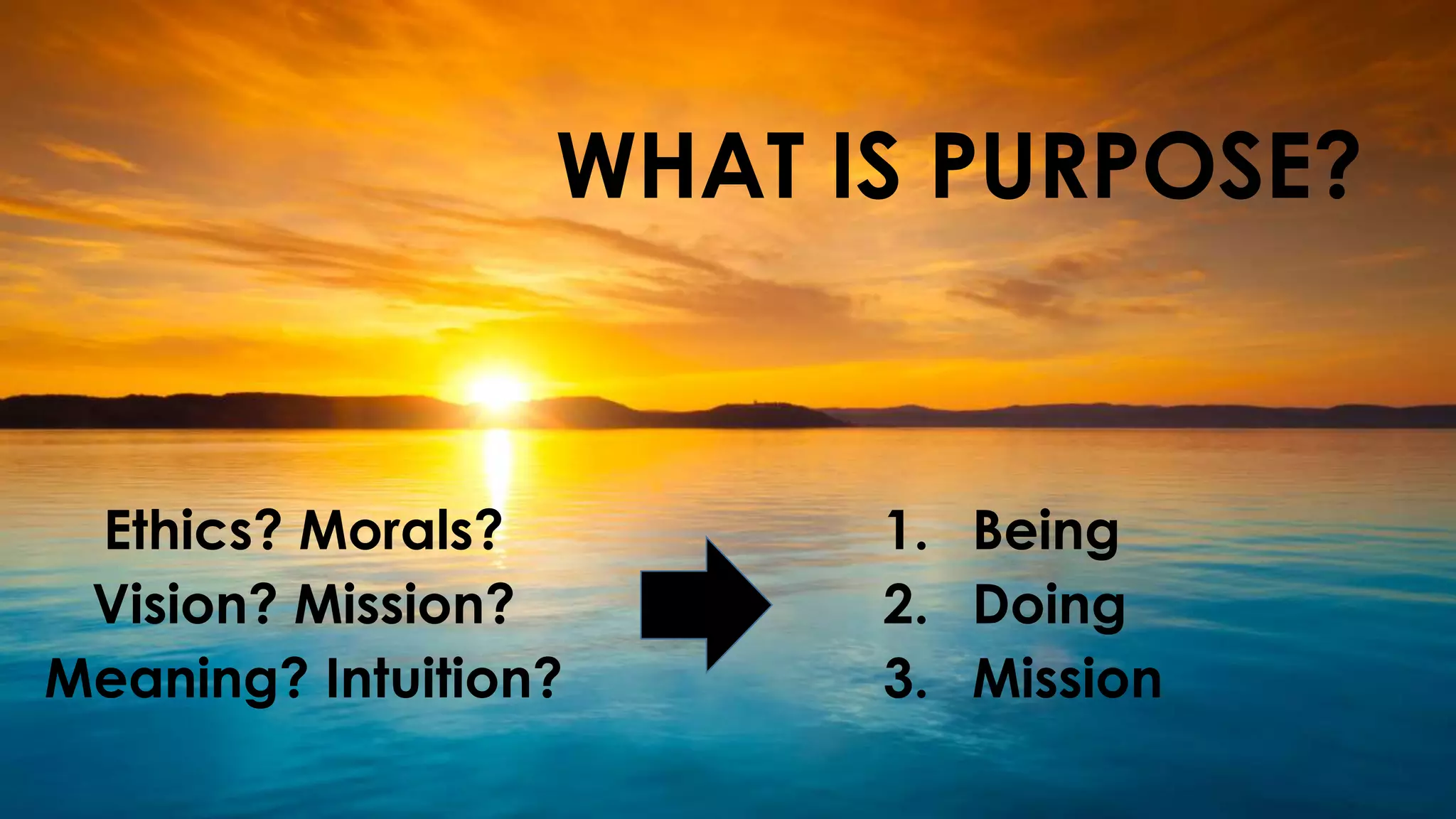 WHAT IS PURPOSE?

Ethics? Morals?
Vision? Mission?
Meaning? Intuition?

1. Being
2. Doing
3. Mission